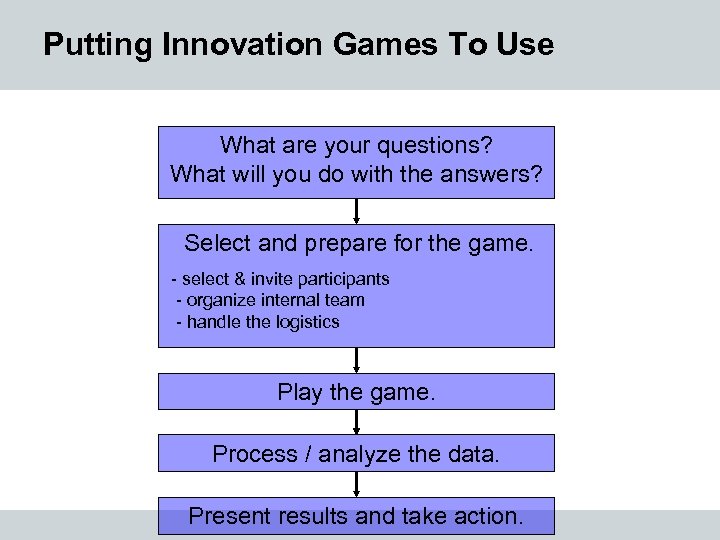 Putting Innovation Games To Use

What are your questions?
What will you do with the answers?

Select and prepare for the game.

- select & invite participants
- organize internal team
- handle the logistics

Play the game.

Process / analyze the data.

Present results and take action.